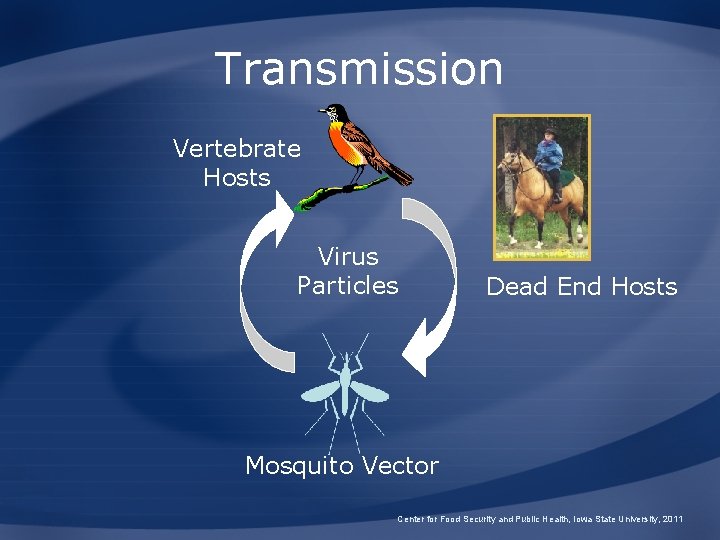 Transmission

Vertebrate Hosts

Virus Particles

Dead End Hosts

Mosquito Vector

Center for Food Security and Public Health, Iowa State University, 2011